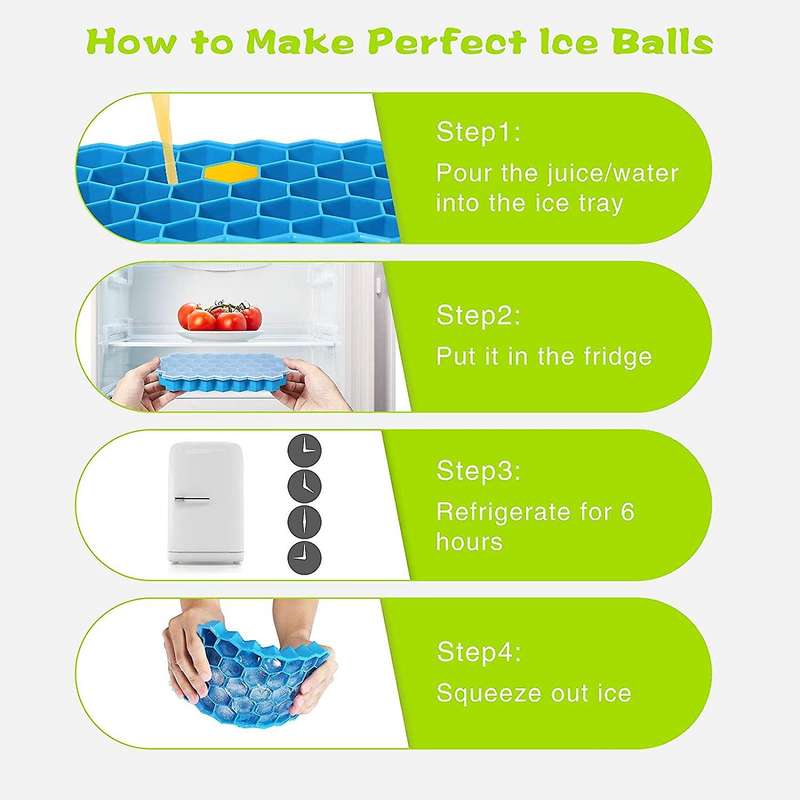 How to Make Perfect Ice Balls

Step1:
Pour the juice/water into the ice tray

Step2:
Put it in the fridge

Step3:
Refrigerate for 6 hours

Step4:
Squeeze out ice